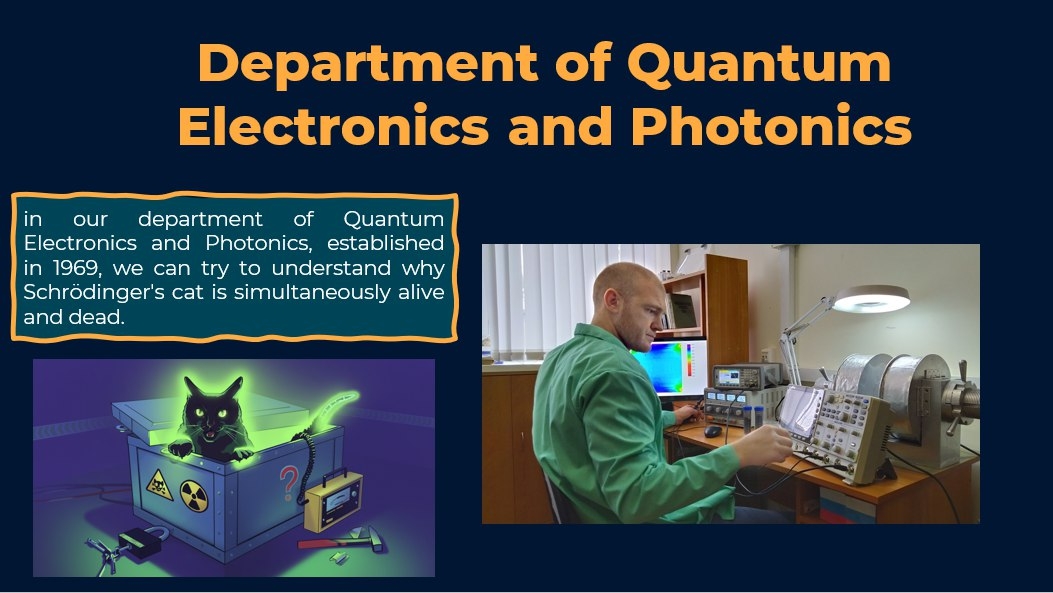 Department of Quantum Electronics and Photonics

in our department of Quantum Electronics and Photonics, established in 1969, we can try to understand why Schrödinger's cat is simultaneously alive and dead.

?